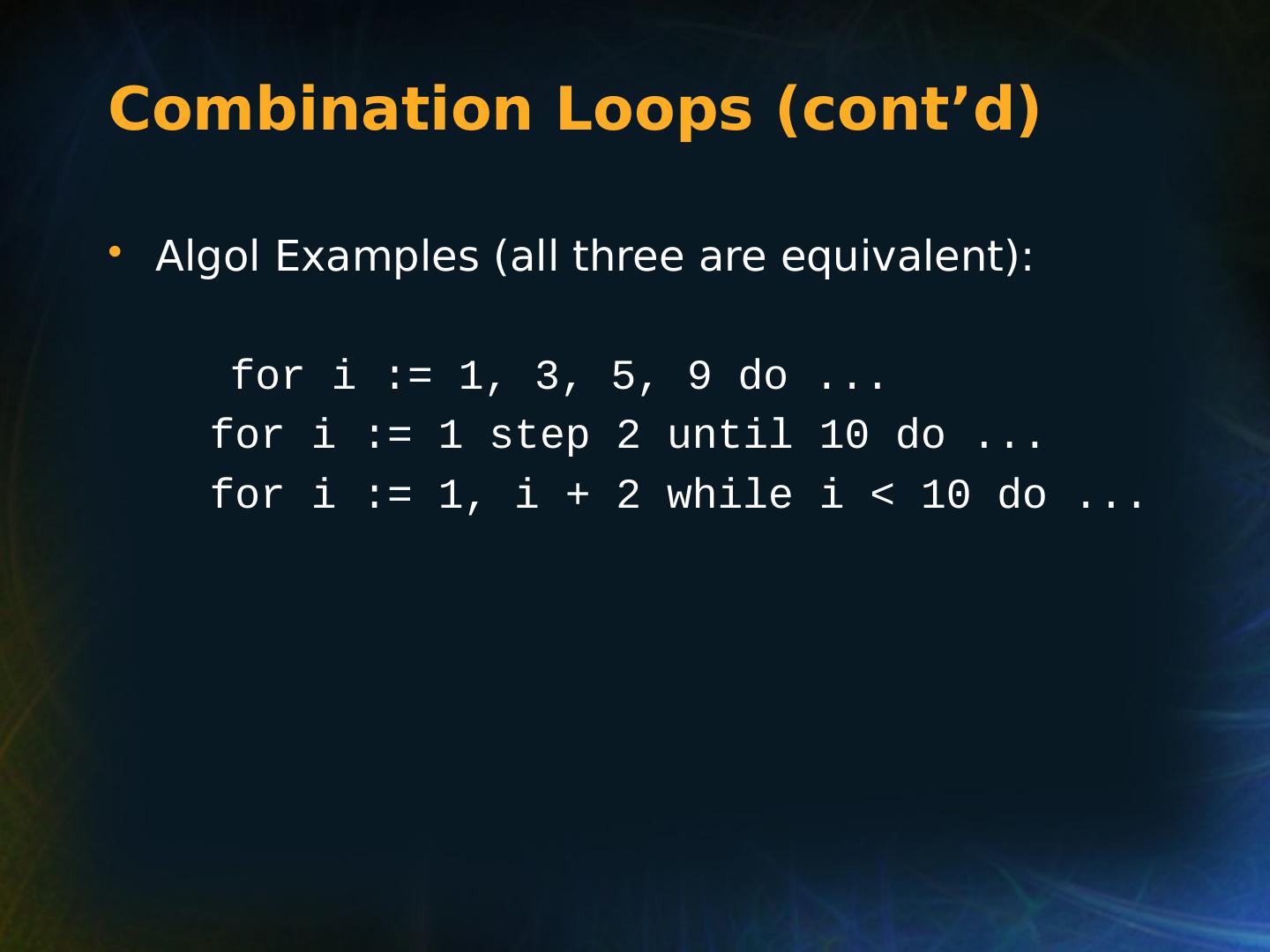 Combination Loops (cont’d)

• Algol Examples (all three are equivalent):

for i := 1, 3, 5, 9 do ...
for i := 1 step 2 until 10 do ...
for i := 1, i + 2 while i < 10 do ...